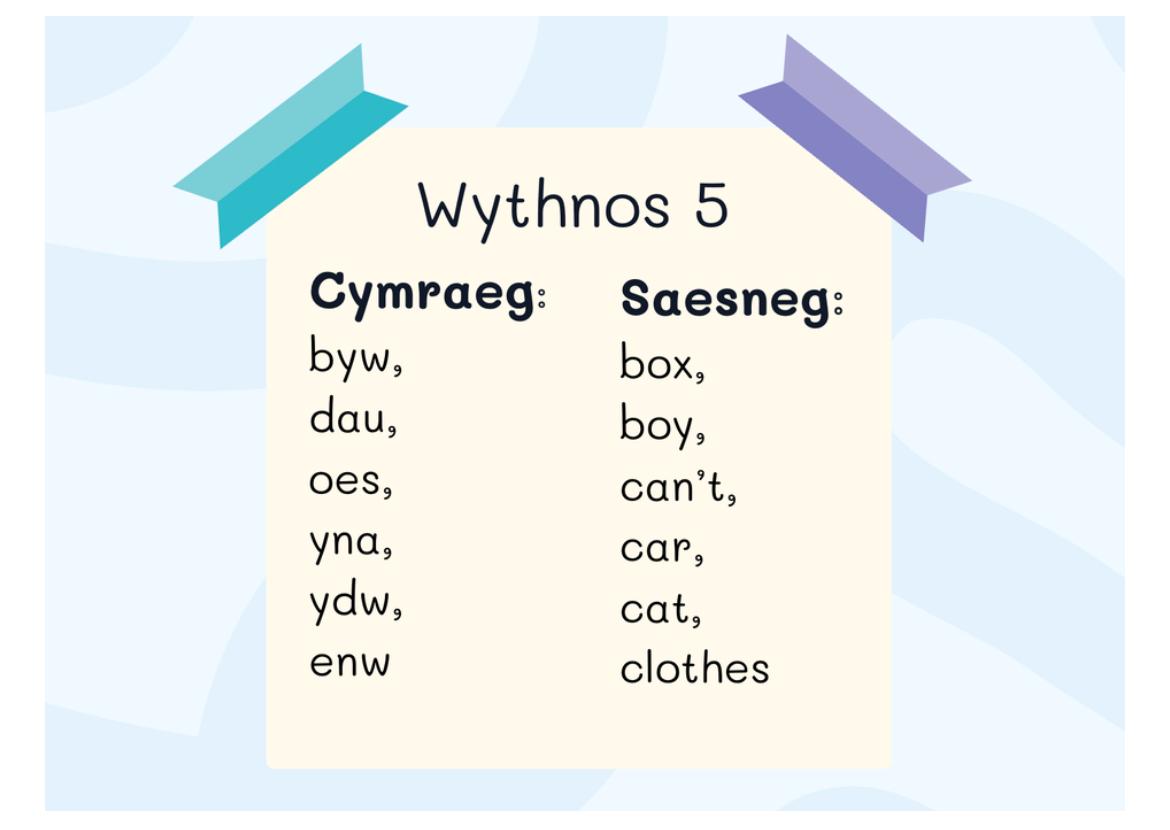 Wythnos 5

Cymraeg:
byw,
dau,
oes,
yna,
ydw,
enw

Saesneg:
box,
boy,
can't,
car,
cat,
clothes